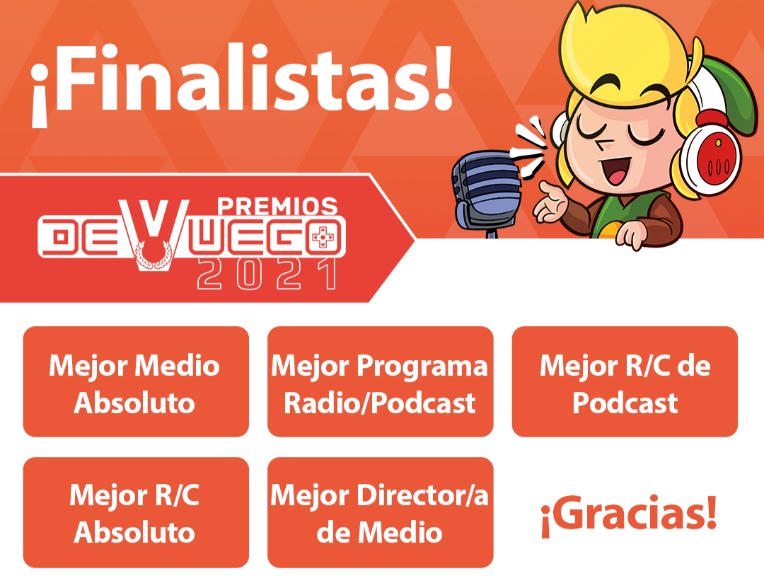 ¡Finalistas!

PREMIOS
DEVUEGO
2021

Mejor Medio Absoluto

Mejor Programa Radio/Podcast

Mejor R/C de Podcast

Mejor R/C Absoluto

Mejor Director/a de Medio

¡Gracias!